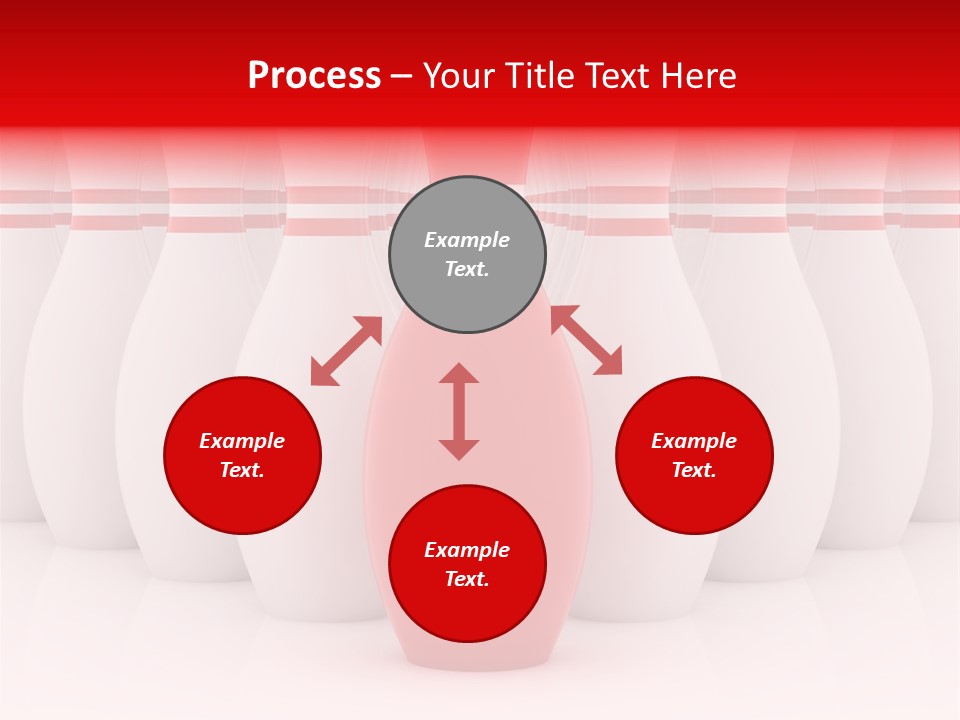 Process – Your Title Text Here

Example Text.

Example Text.

Example Text.

Example Text.